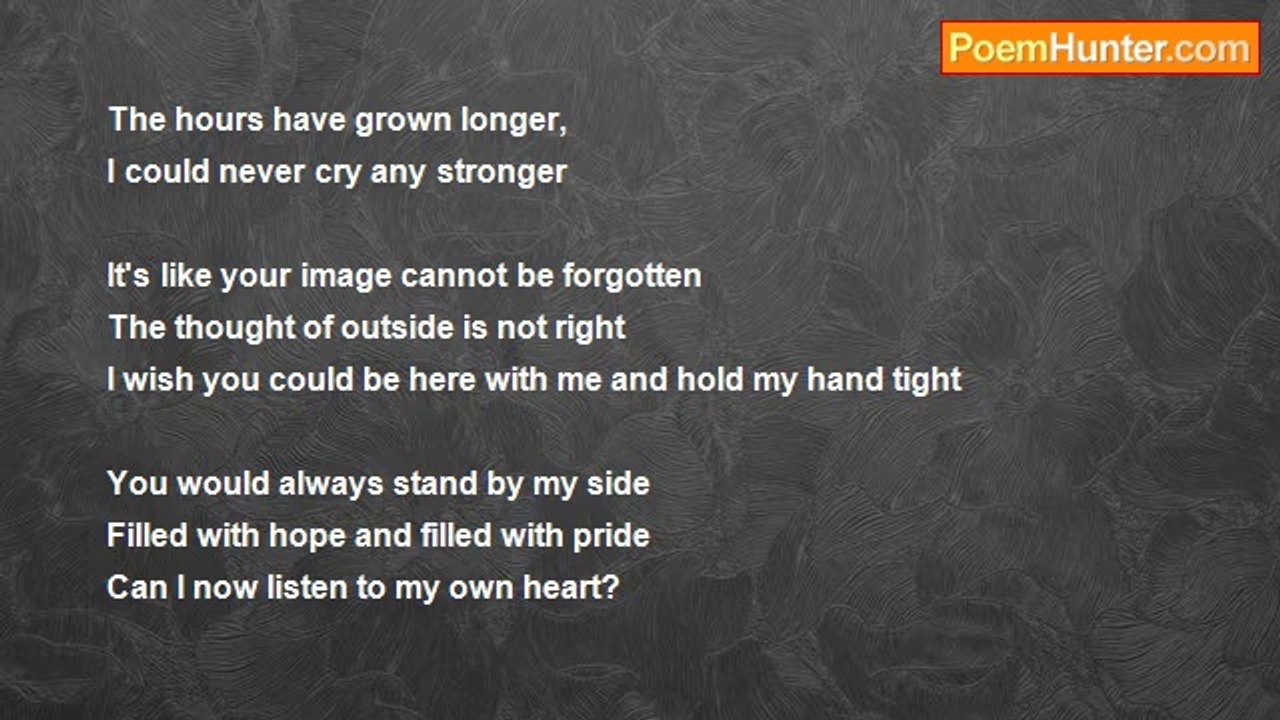 PoemHunter.com

The hours have grown longer,
I could never cry any stronger

It's like your image cannot be forgotten
The thought of outside is not right
I wish you could be here with me and hold my hand tight

You would always stand by my side
Filled with hope and filled with pride
Can I now listen to my own heart?